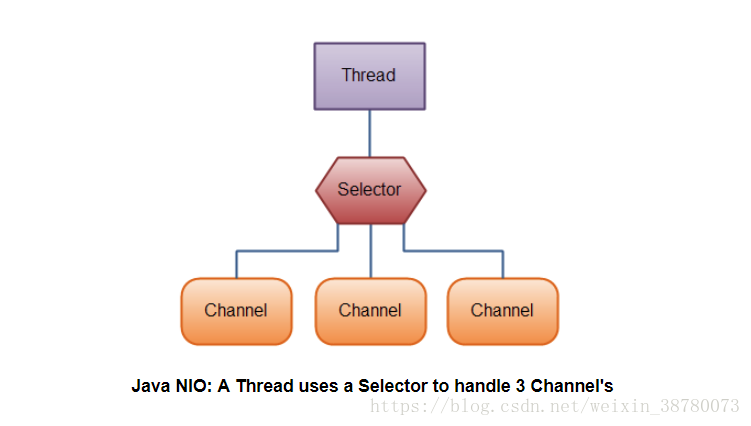 Thread

Selector

Channel

Channel

Channel

Java NIO: A Thread uses a Selector to handle 3 Channel's

https://blog.csdn.net/weixin_38780073